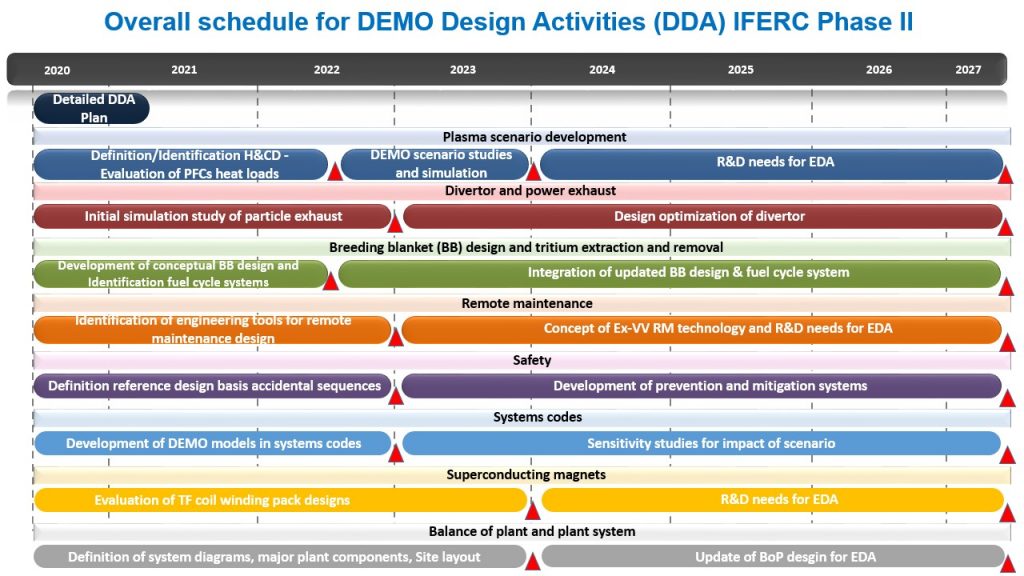 Overall schedule for DEMO Design Activities (DDA) IFERC Phase II

2020 2021 2022 2023 2024 2025 2026 2027

Detailed DDA Plan

Plasma scenario development

Definition/Identification H&CD - Evaluation of PFCs heat loads

DEMO scenario studies and simulation

R&D needs for EDA

Divertor and power exhaust

Initial simulation study of particle exhaust

Design optimization of divertor

Breeding blanket (BB) design and tritium extraction and removal

Development of conceptual BB design and Identification fuel cycle systems

Integration of updated BB design & fuel cycle system

Remote maintenance

Identification of engineering tools for remote maintenance design

Concept of Ex-VV RM technology and R&D needs for EDA

Safety

Definition reference design basis accidental sequences

Development of prevention and mitigation systems

Systems codes

Development of DEMO models in systems codes

Sensitivity studies for impact of scenario

Superconducting magnets

Evaluation of TF coil winding pack designs

R&D needs for EDA

Balance of plant and plant system

Definition of system diagrams, major plant components, Site layout

Update of BoP desgin for EDA